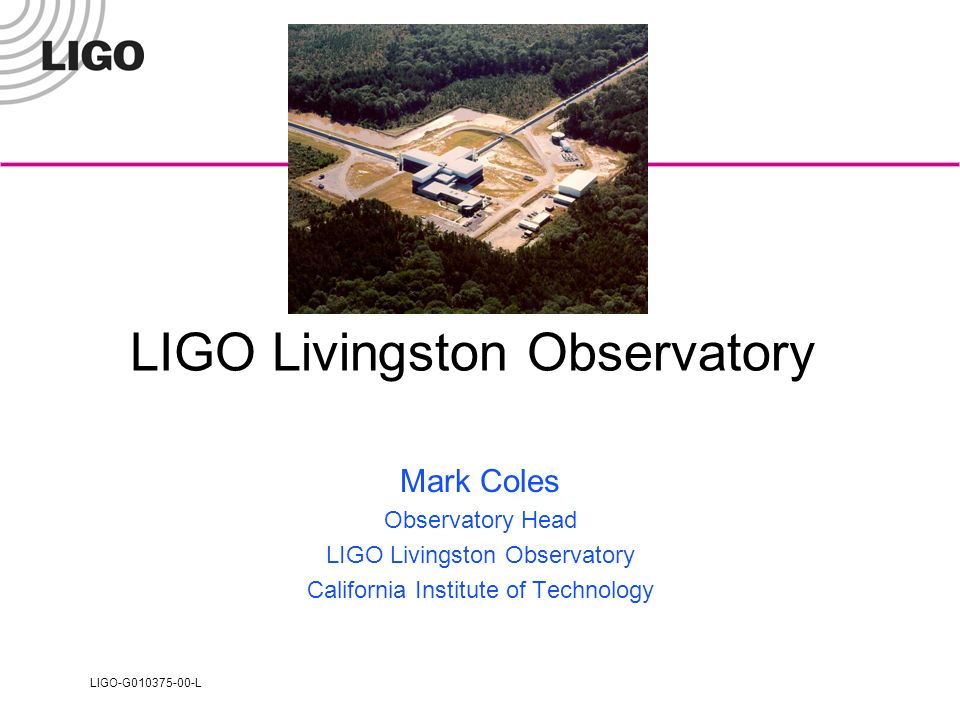 LIGO

LIGO Livingston Observatory

Mark Coles
Observatory Head
LIGO Livingston Observatory
California Institute of Technology

LIGO-G010375-00-L